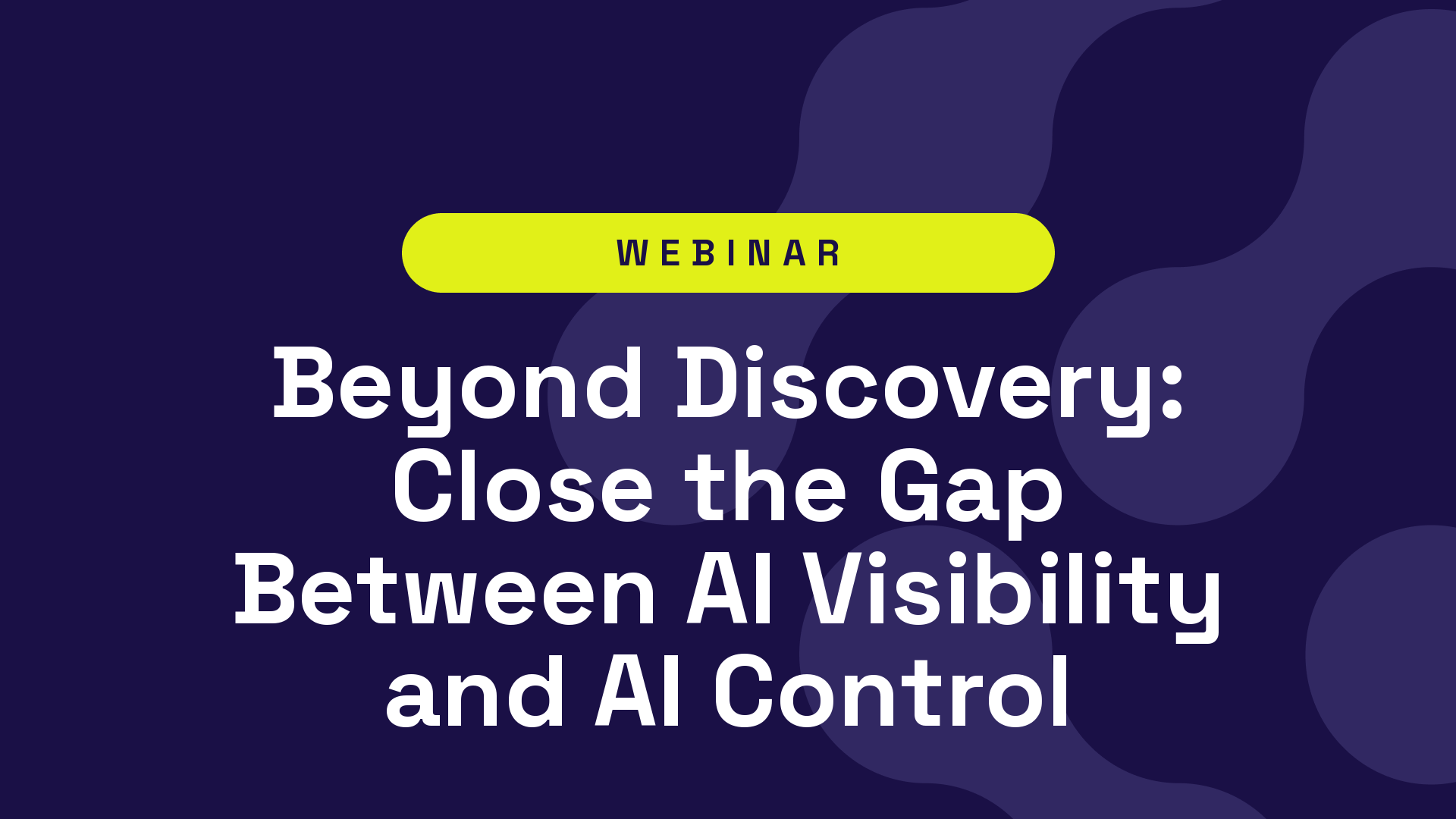 WEBINAR

Beyond Discovery: Close the Gap Between AI Visibility and AI Control